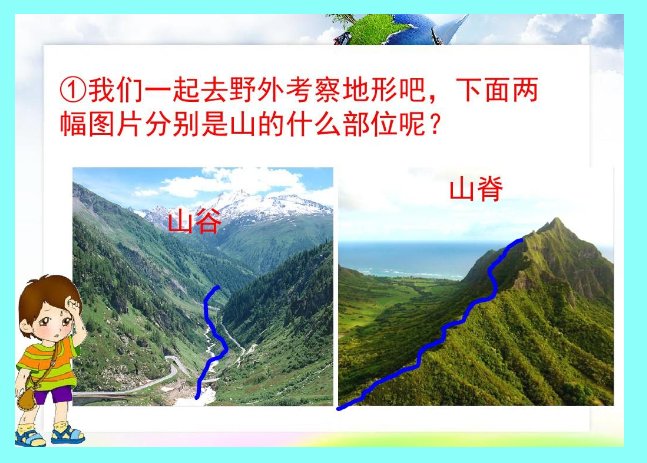 ①我们一起去野外考察地形吧，下面两幅图片分别是山的什么部位呢？

山谷

山脊